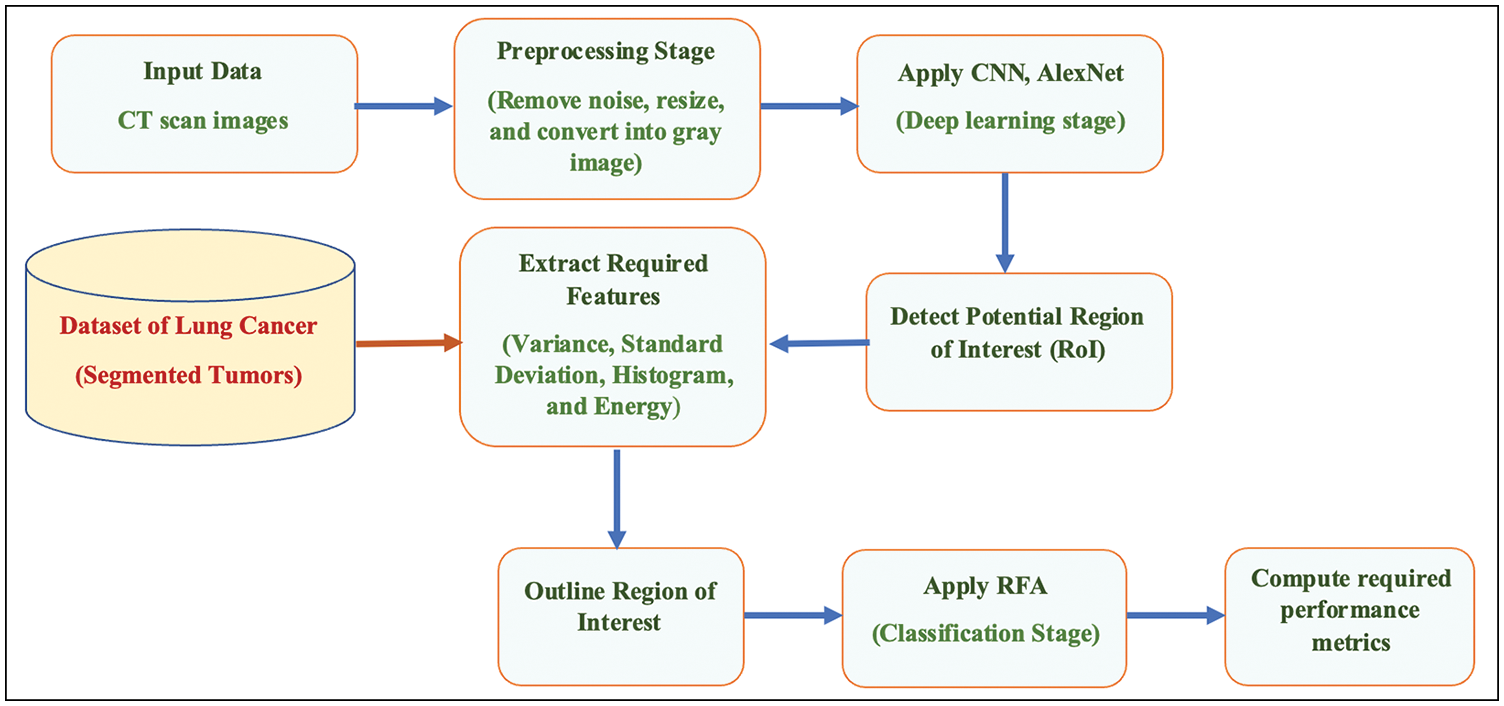 Input Data
CT scan images

Preprocessing Stage
(Remove noise, resize, and convert into gray image)

Apply CNN, AlexNet
(Deep learning stage)

Dataset of Lung Cancer
(Segmented Tumors)

Extract Required Features
(Variance, Standard Deviation, Histogram, and Energy)

Detect Potential Region of Interest (RoI)

Outline Region of Interest

Apply RFA
(Classification Stage)

Compute required performance metrics